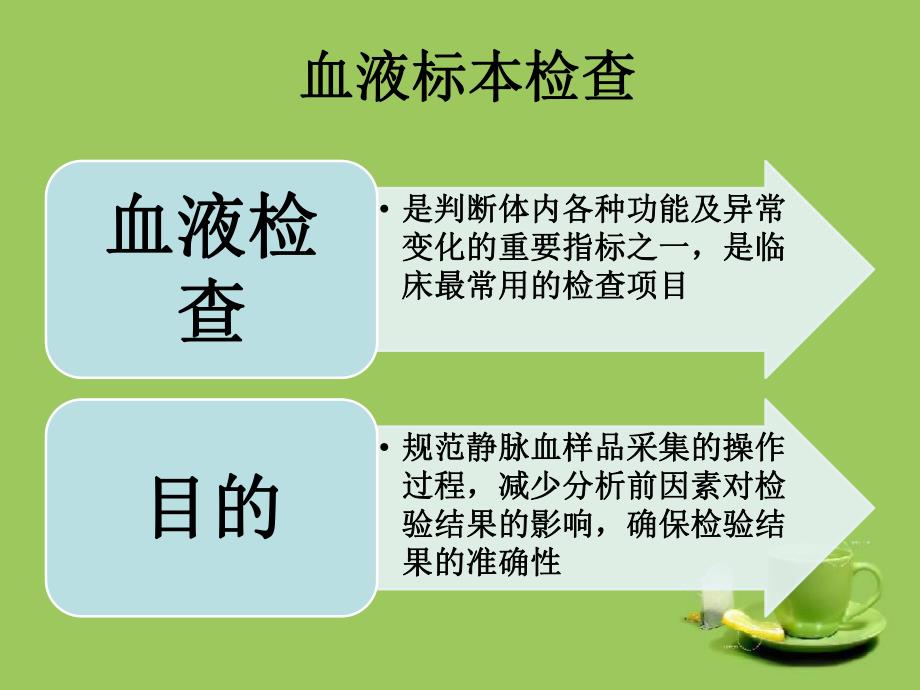 血液标本检查

血液检查

• 是判断体内各种功能及异常变化的重要指标之一，是临床最常用的检查项目

目的

• 规范静脉血样品采集的操作过程，减少分析前因素对检验结果的影响，确保检验结果的准确性